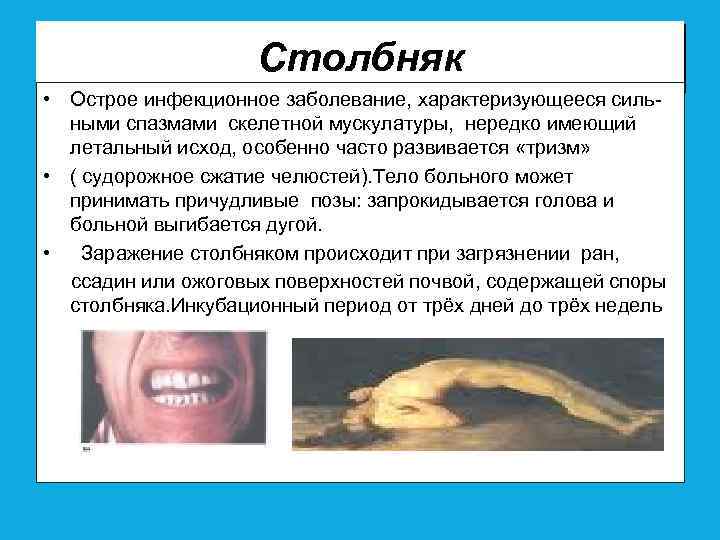 Столбняк

• Острое инфекционное заболевание, характеризующееся сильными спазмами скелетной мускулатуры, нередко имеющий летальный исход, особенно часто развивается «тризм»

• ( судорожное сжатие челюстей).Тело больного может принимать причудливые позы: запрокидывается голова и больной выгибается дугой.

• Заражение столбняком происходит при загрязнении ран, ссадин или ожоговых поверхностей почвой, содержащей споры столбняка.Инкубационный период от трёх дней до трёх недель